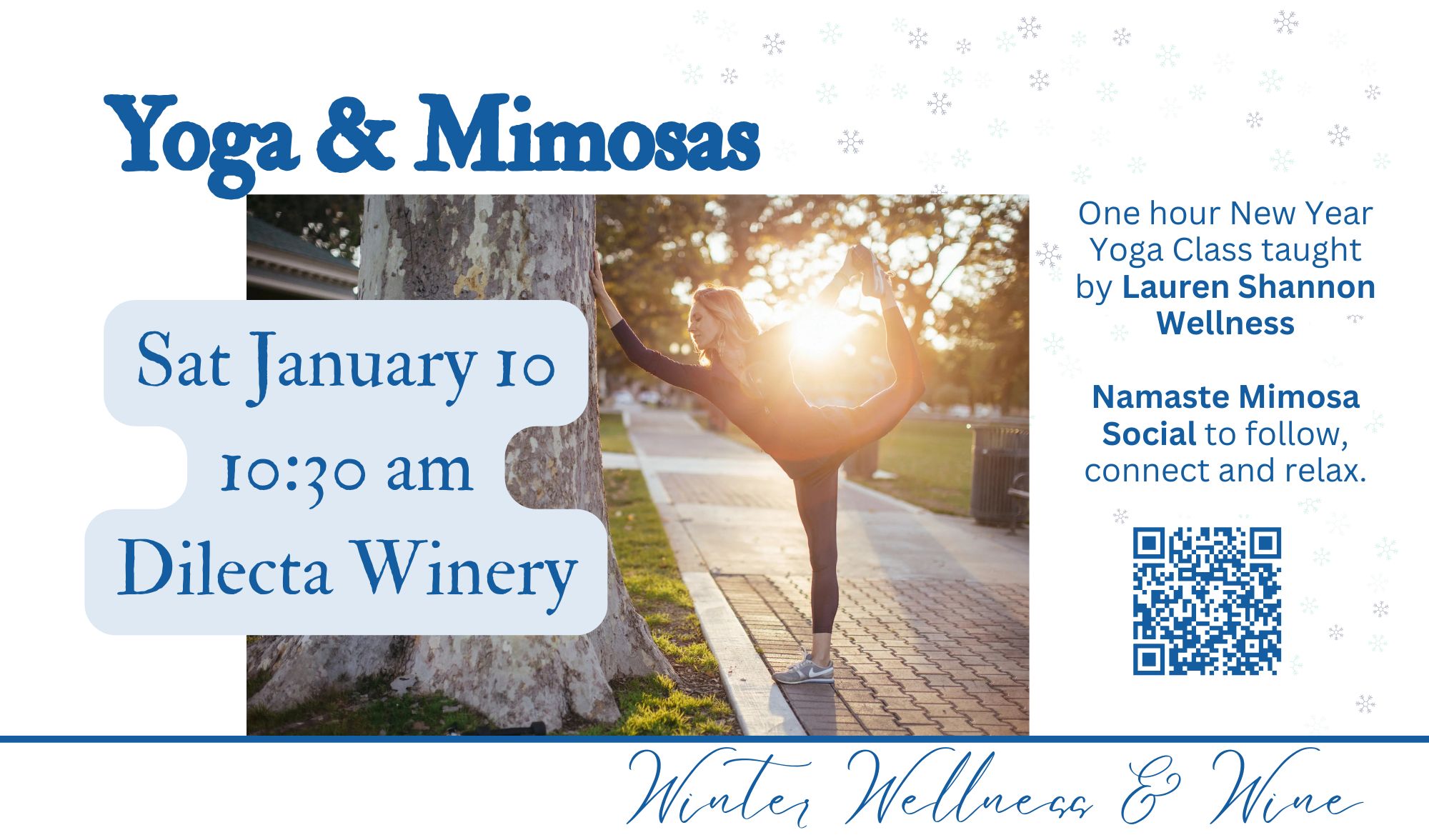 Yoga & Mimosas

Sat January 10
10:30 am
Dilecta Winery

One hour New Year Yoga Class taught by Lauren Shannon Wellness

Namaste Mimosa Social to follow, connect and relax.

Winter Wellness & Wine